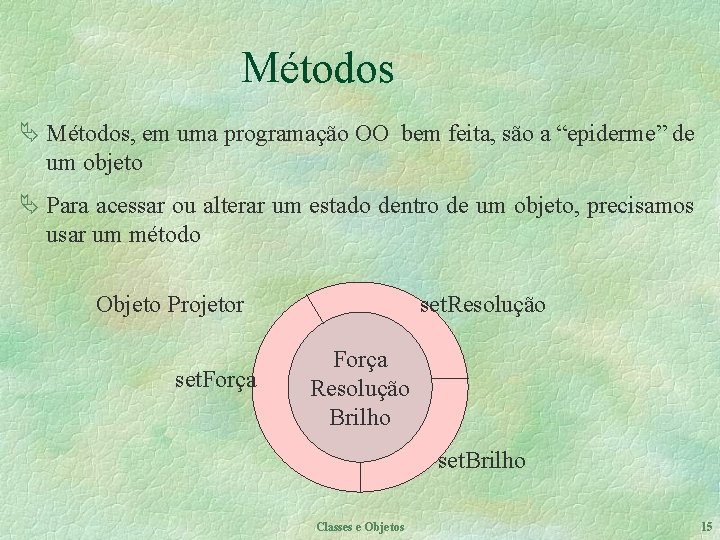 Métodos

Métodos, em uma programação OO bem feita, são a “epiderme” de um objeto

Para acessar ou alterar um estado dentro de um objeto, precisamos usar um método

Objeto Projetor

setResolução

setForça

Força
Resolução
Brilho

setBrilho

Classes e Objetos

15